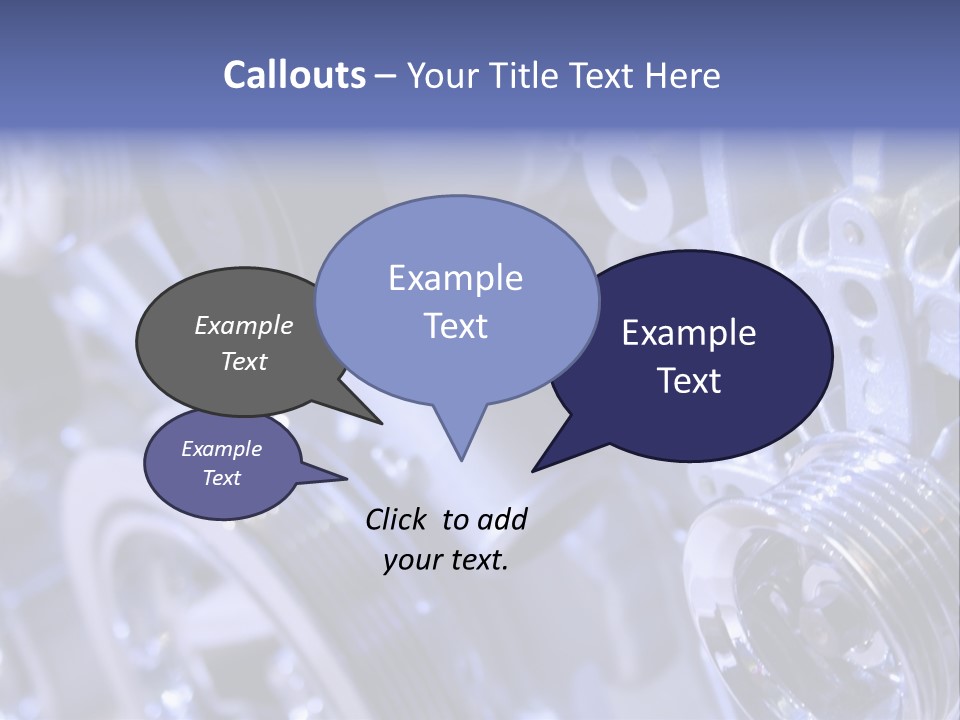 Callouts – Your Title Text Here

Example Text

Example Text

Example Text

Example Text

Click to add your text.